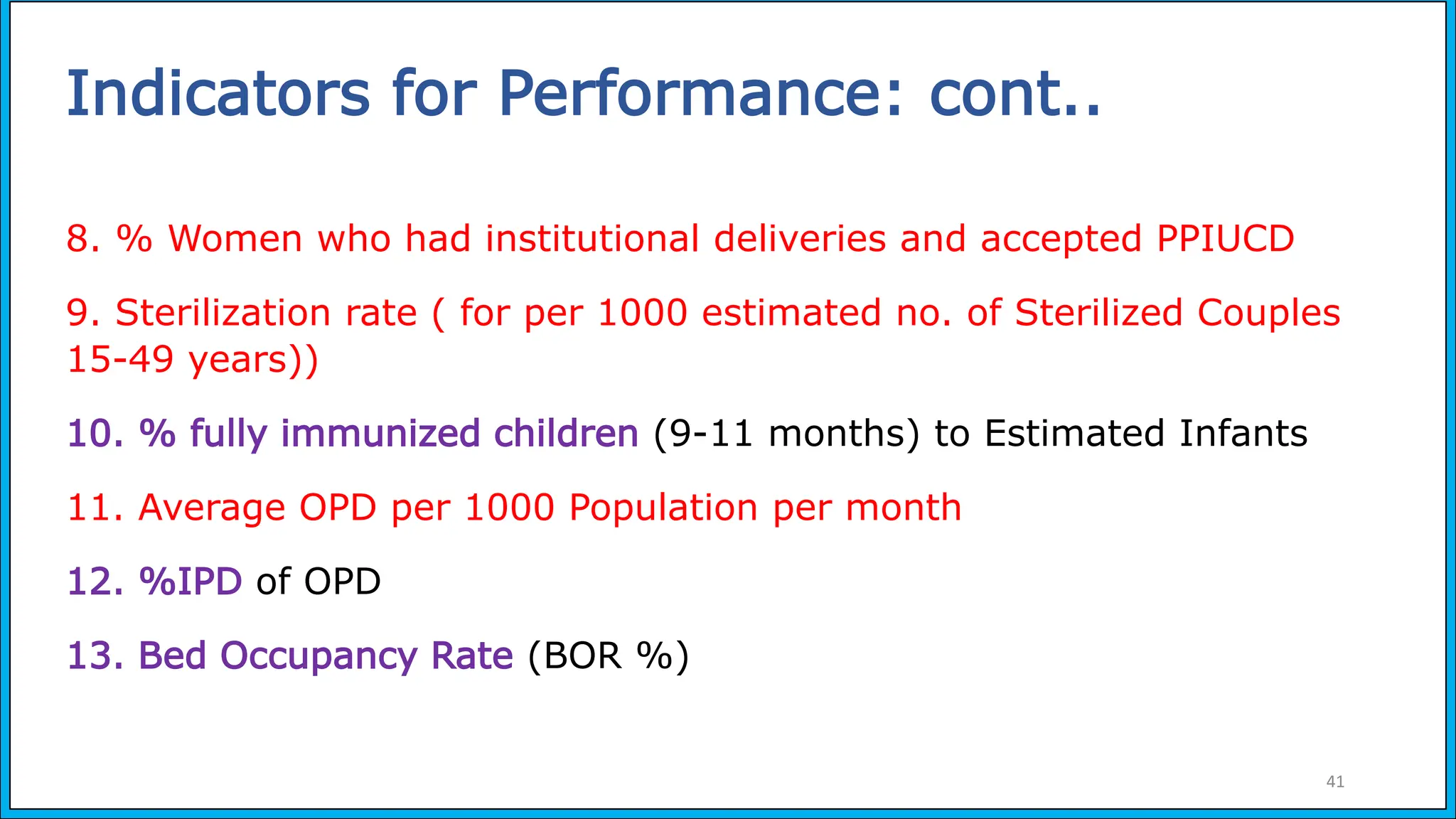 Indicators for Performance: cont..

8. % Women who had institutional deliveries and accepted PPIUCD

9. Sterilization rate ( for per 1000 estimated no. of Sterilized Couples 15-49 years))

10. % fully immunized children (9-11 months) to Estimated Infants

11. Average OPD per 1000 Population per month

12. %IPD of OPD

13. Bed Occupancy Rate (BOR %)

41